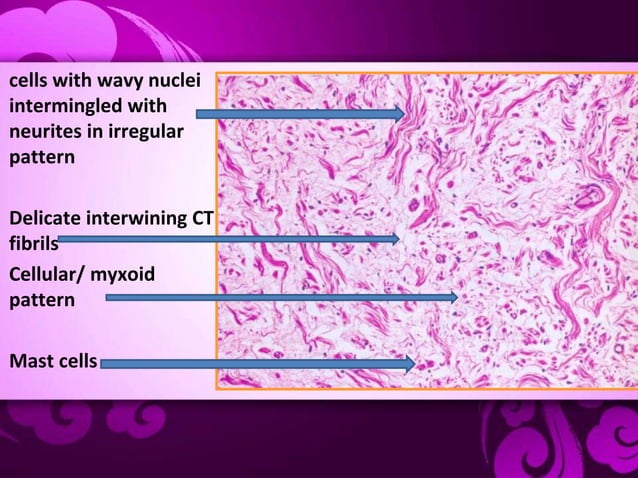 cells with wavy nuclei intermingled with neurites in irregular pattern

Delicate interwining CT fibrils

Cellular/ myxoid pattern

Mast cells